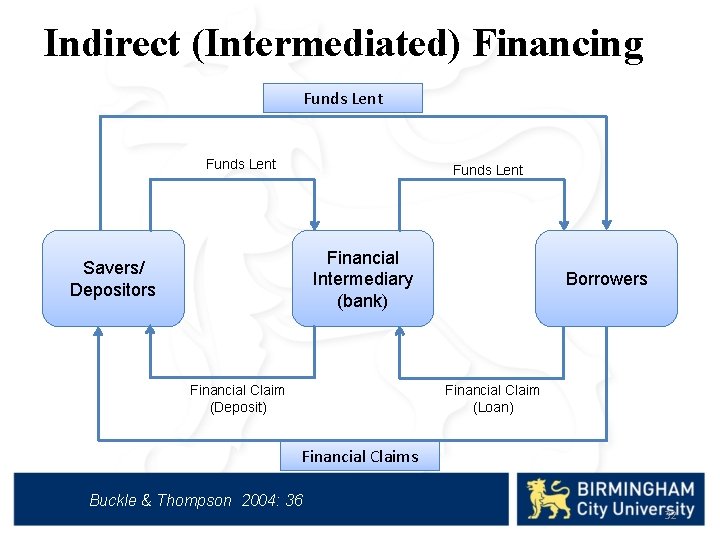 Indirect (Intermediated) Financing

Funds Lent

Funds Lent

Funds Lent

Savers/ Depositors

Financial Intermediary (bank)

Borrowers

Financial Claim (Deposit)

Financial Claim (Loan)

Financial Claims

Buckle & Thompson 2004: 36

BIRMINGHAM City University

32